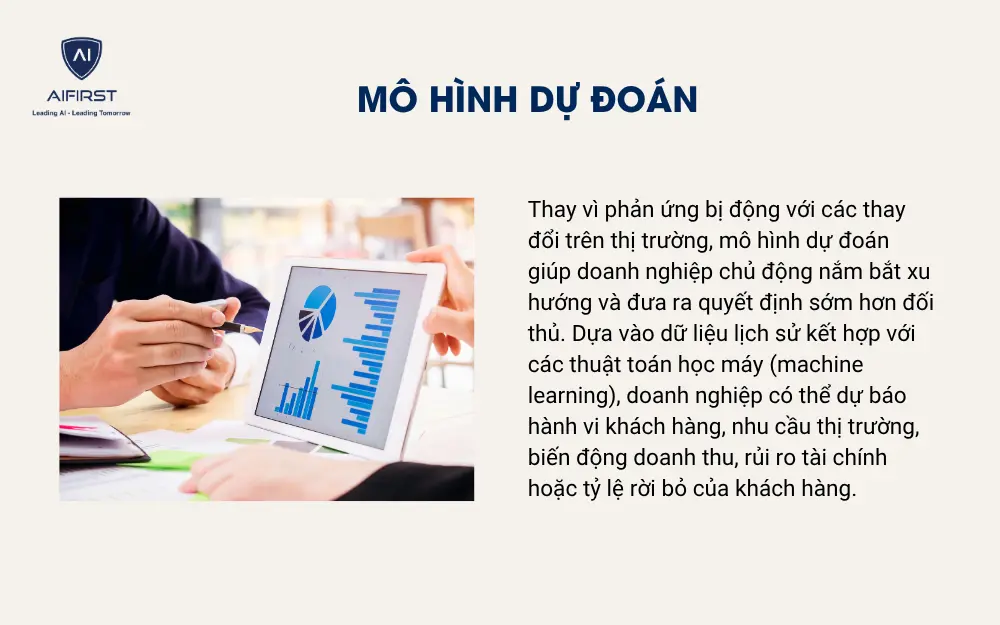 AI
AIFIRST
Leading AI - Leading Tomorrow

MÔ HÌNH DỰ ĐOÁN

Thay vì phản ứng bị động với các thay đổi trên thị trường, mô hình dự đoán giúp doanh nghiệp chủ động nắm bắt xu hướng và đưa ra quyết định sớm hơn đối thủ. Dựa vào dữ liệu lịch sử kết hợp với các thuật toán học máy (machine learning), doanh nghiệp có thể dự báo hành vi khách hàng, nhu cầu thị trường, biến động doanh thu, rủi ro tài chính hoặc tỷ lệ rời bỏ của khách hàng.